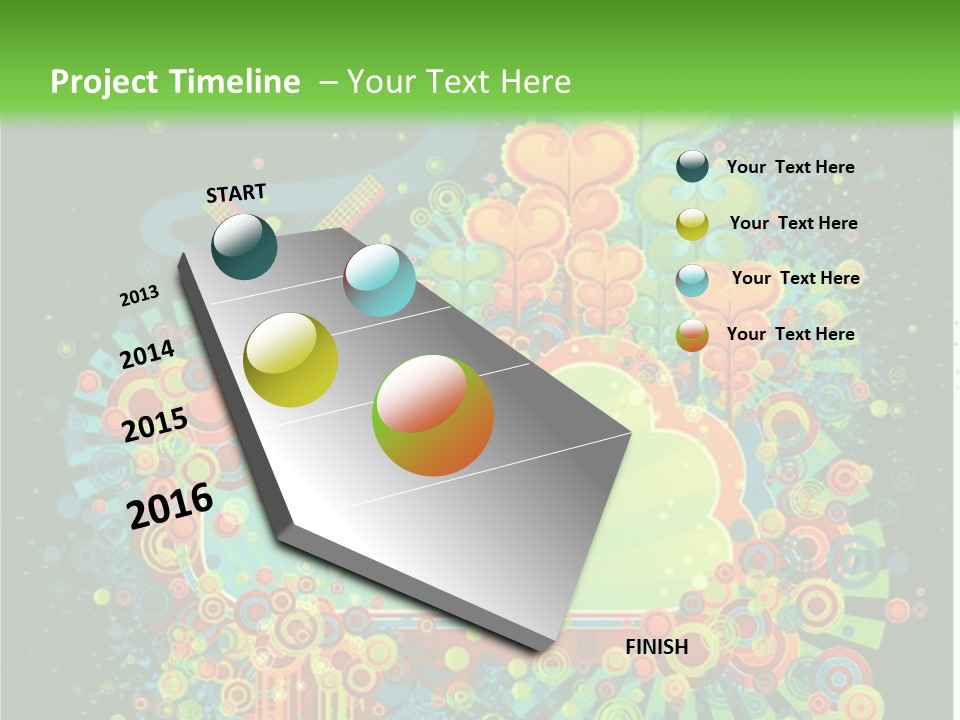 Project Timeline – Your Text Here

START

2013

2014

2015

2016

FINISH

Your Text Here

Your Text Here

Your Text Here

Your Text Here